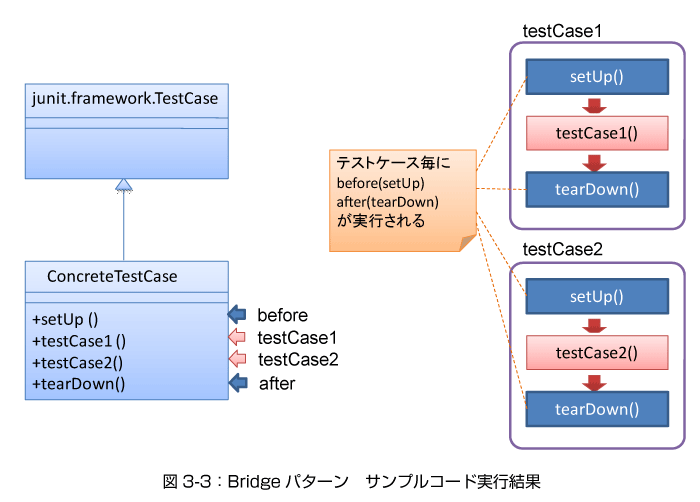 junit.framework.TestCase

ConcreteTestCase

+setUp ()
+testCase1 ()
+testCase2()
+tearDown()

before
testCase1
testCase2
after

テストケース毎に
before(setUp)
after(tearDown)
が実行される

testCase1

setUp()

testCase1()

tearDown()

testCase2

setUp()

testCase2()

tearDown()

図 3-3：Bridge パターン　サンプルコード実行結果